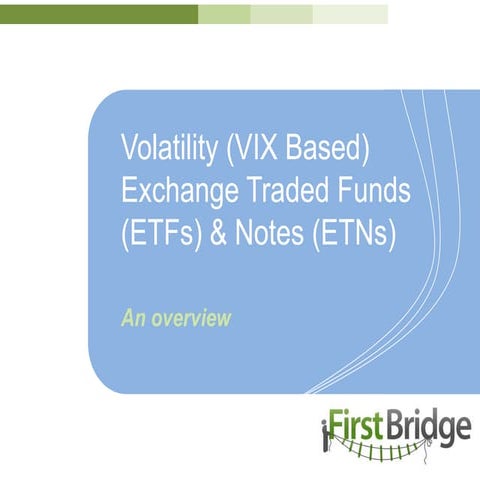 Volatility (VIX Based) Exchange Traded Funds (ETFs) & Notes (ETNs)

An overview

FirstBridge